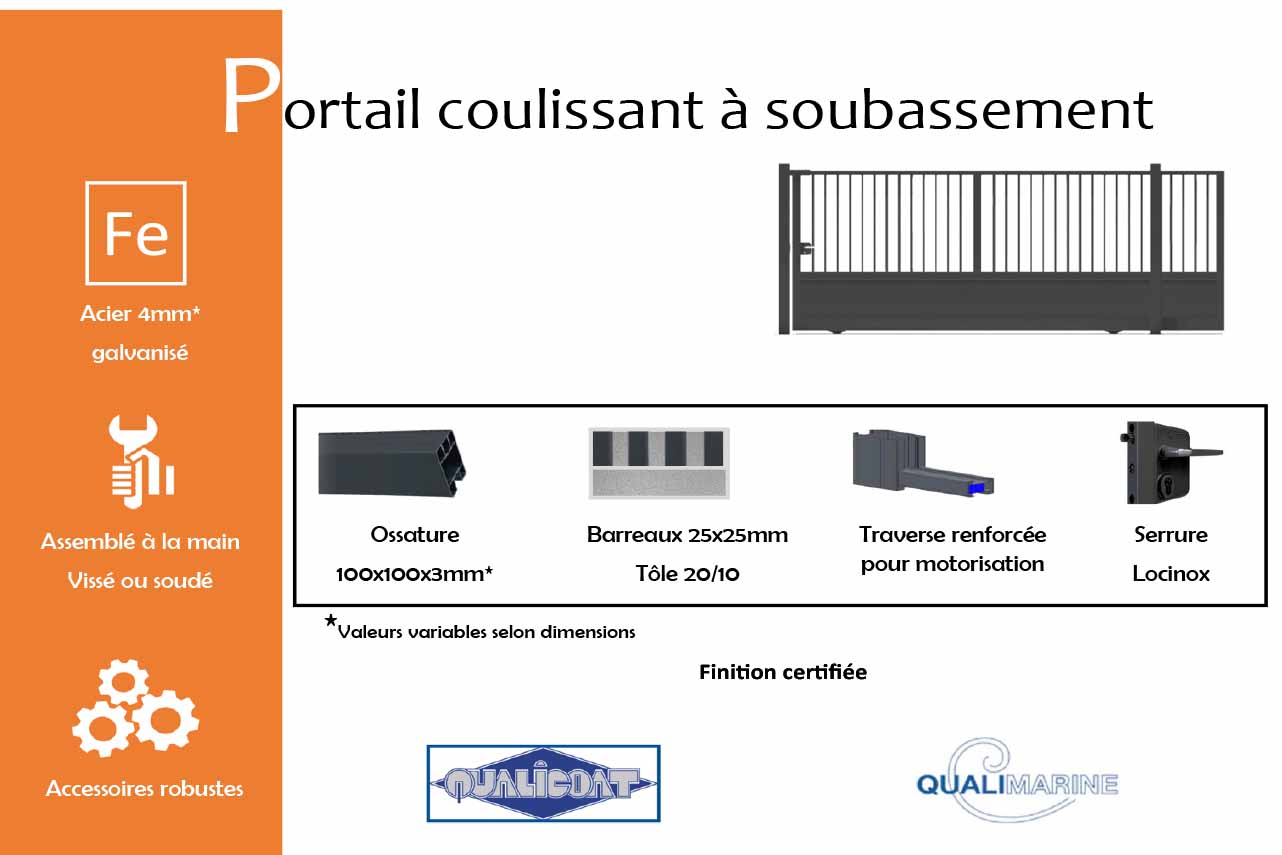 Portail coulissant à soubassement

Fe

Acier 4mm* galvanisé

Assemblé à la main
Vissé ou soudé

Accessoires robustes

Ossature
100x100x3mm*

Barreaux 25x25mm
Tôle 20/10

Traverse renforcée
pour motorisation

Serrure
Locinox

*Valeurs variables selon dimensions

Finition certifiée

QUALICOAT

QUALIMARINE